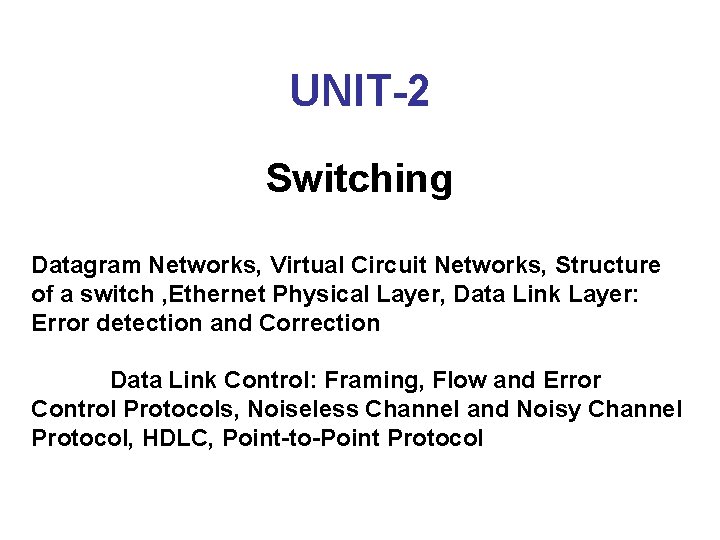 UNIT-2

Switching

Datagram Networks, Virtual Circuit Networks, Structure of a switch ,Ethernet Physical Layer, Data Link Layer: Error detection and Correction

Data Link Control: Framing, Flow and Error Control Protocols, Noiseless Channel and Noisy Channel Protocol, HDLC, Point-to-Point Protocol